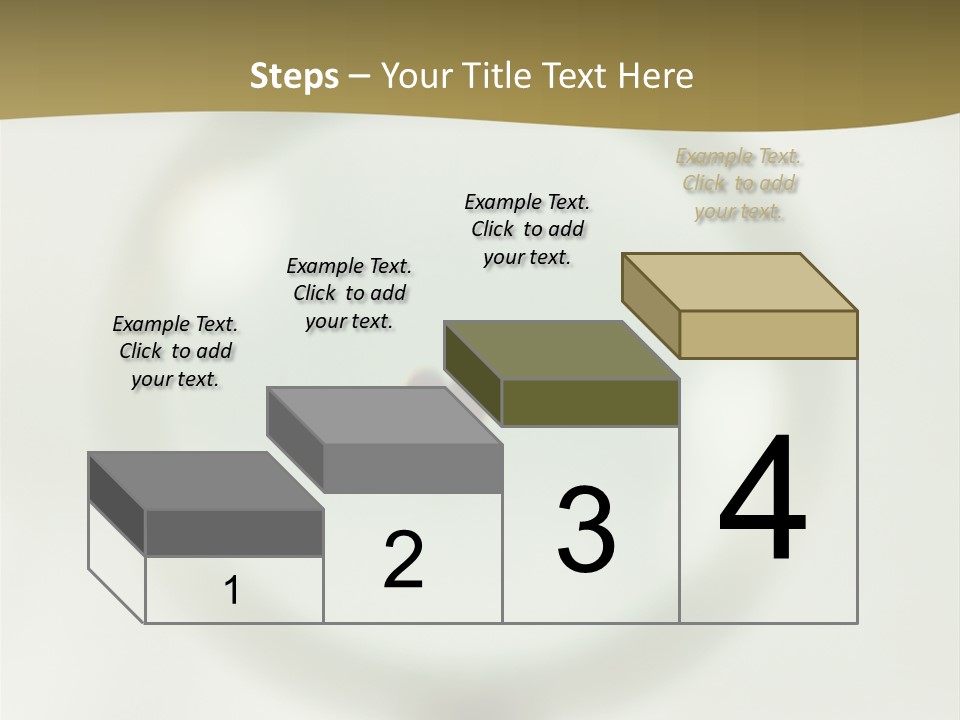 Steps – Your Title Text Here

Example Text. Click to add your text.

Example Text. Click to add your text.

Example Text. Click to add your text.

Example Text. Click to add your text.

1

2

3

4